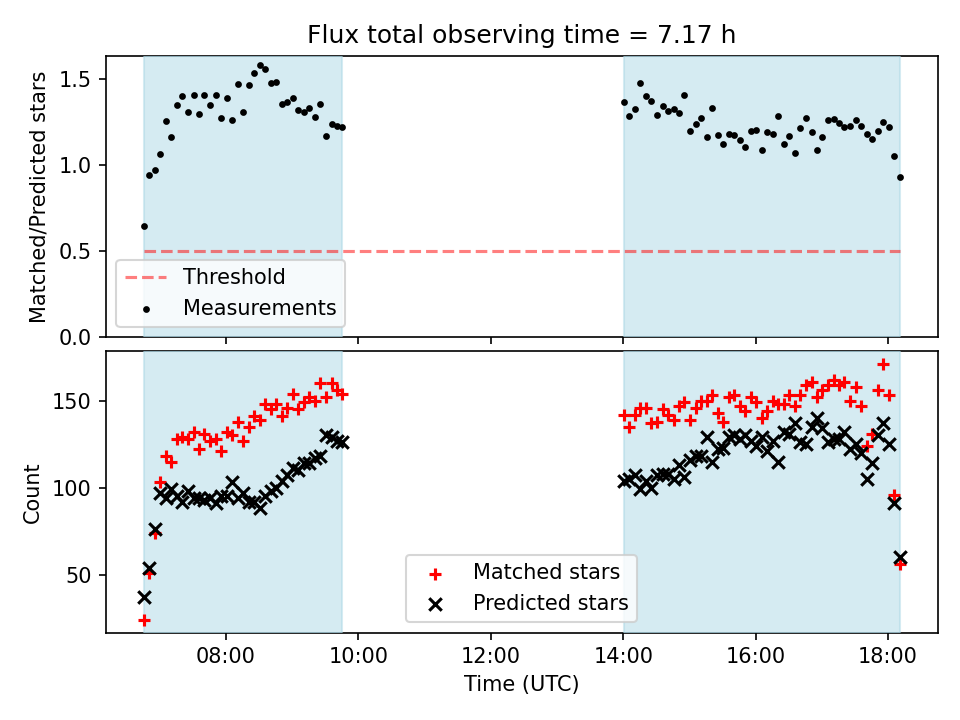 Flux total observing time = 7.17 h

Matched/Predicted stars

1.5
1.0
0.5
0.0

Threshold
Measurements

Count

150
100
50

Matched stars
Predicted stars

08:00
10:00
12:00
14:00
16:00
18:00

Time (UTC)